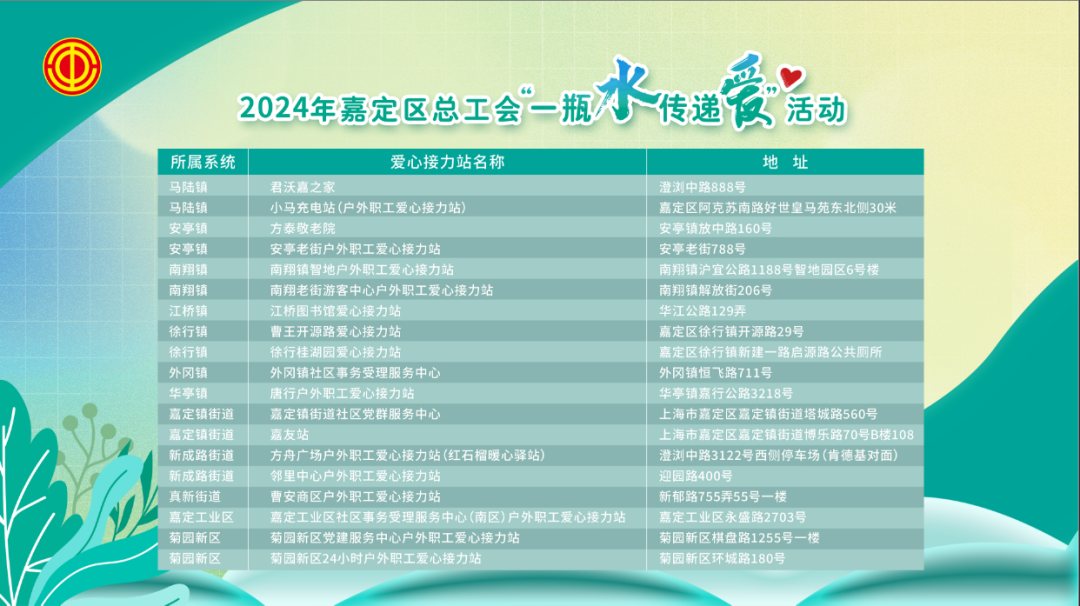 2024年嘉定区总工会“一瓶水传递爱”活动

| 所属系统 | 爱心接力站名称 | 地 址 |
|---|---|---|
| 马陆镇 | 君沃嘉之家 | 澄浏中路888号 |
| 马陆镇 | 小马充电站(户外职工爱心接力站) | 嘉定区阿克苏南路好世皇马苑东北侧30米 |
| 安亭镇 | 方泰敬老院 | 安亭镇放中路160号 |
| 安亭镇 | 安亭老街户外职工爱心接力站 | 安亭老街788号 |
| 南翔镇 | 南翔镇智地户外职工爱心接力站 | 南翔镇沪宜公路1188号智地园区6号楼 |
| 南翔镇 | 南翔老街游客中心户外职工爱心接力站 | 南翔镇解放街206号 |
| 江桥镇 | 江桥图书馆爱心接力站 | 华江公路129弄 |
| 徐行镇 | 曹王开源路爱心接力站 | 嘉定区徐行镇开源路29号 |
| 徐行镇 | 徐行桂湖园爱心接力站 | 嘉定区徐行镇新建一路启源路公共厕所 |
| 外冈镇 | 外冈镇社区事务受理服务中心 | 外冈镇恒飞路711号 |
| 华亭镇 | 唐行户外职工爱心接力站 | 华亭镇嘉行公路3218号 |
| 嘉定镇街道 | 嘉定镇街道社区党群服务中心 | 上海市嘉定区嘉定镇街道塔城路560号 |
| 嘉定镇街道 | 嘉友站 | 上海市嘉定区嘉定镇街道博乐路70号B楼108 |
| 新成路街道 | 方舟广场户外职工爱心接力站(红石榴暖心驿站) | 澄浏中路3122号西侧停车场(肯德基对面) |
| 新成路街道 | 邻里中心户外职工爱心接力站 | 迎园路400号 |
| 真新街道 | 曹安商区户外职工爱心接力站 | 新郁路755弄55号一楼 |
| 嘉定工业区 | 嘉定工业区社区事务受理服务中心(南区)户外职工爱心接力站 | 嘉定工业区永盛路2703号 |
| 菊园新区 | 菊园新区党建服务中心户外职工爱心接力站 | 菊园新区棋盘路1255号一楼 |
| 菊园新区 | 菊园新区24小时户外职工爱心接力站 | 菊园新区环城路180号 |